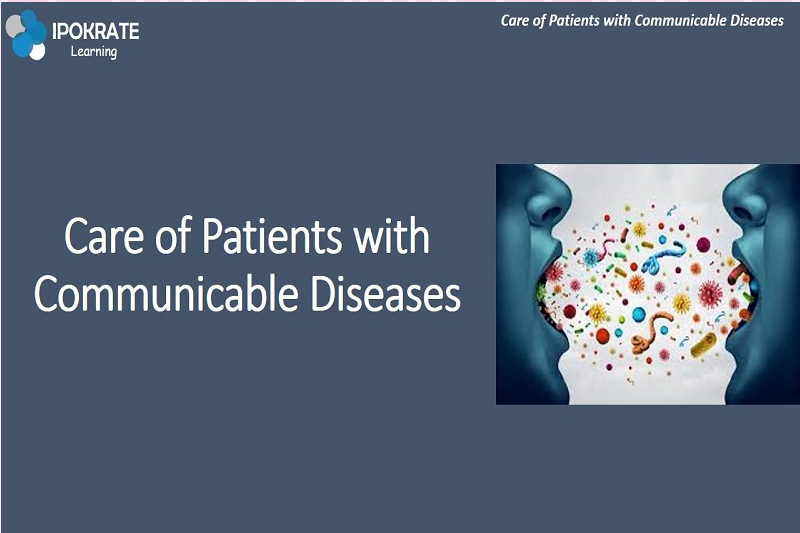 IPOKRATE
Learning

Care of Patients with Communicable Diseases

Care of Patients with Communicable Diseases